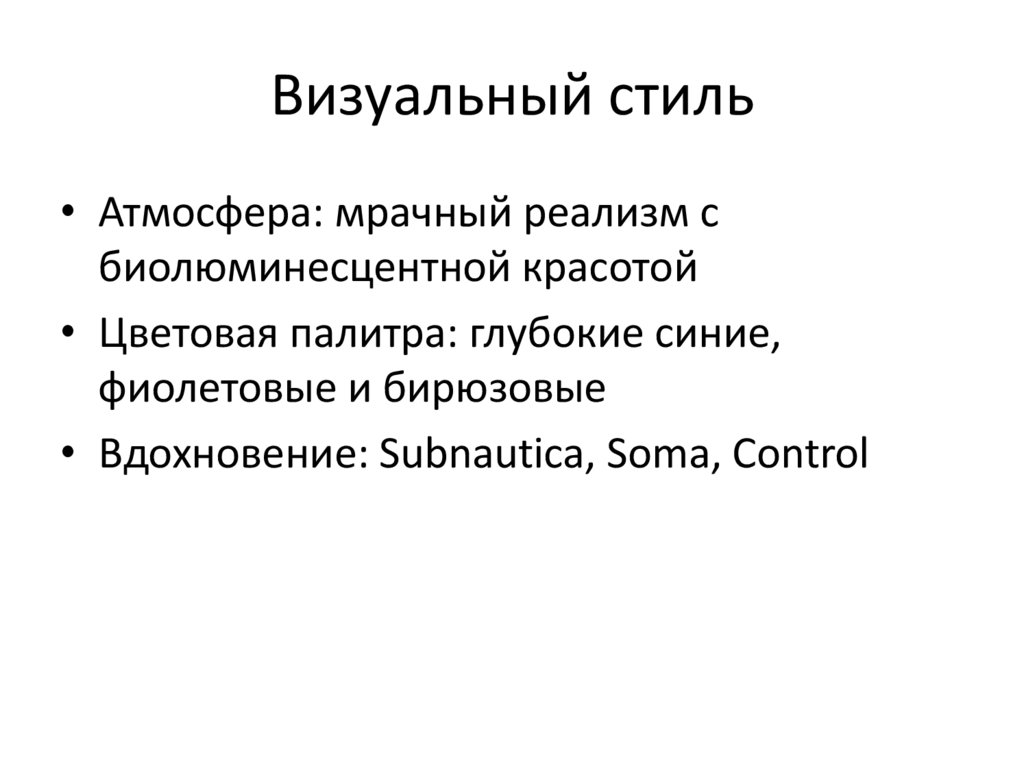 Визуальный стиль

• Атмосфера: мрачный реализм с биолюминесцентной красотой
• Цветовая палитра: глубокие синие, фиолетовые и бирюзовые
• Вдохновение: Subnautica, Soma, Control